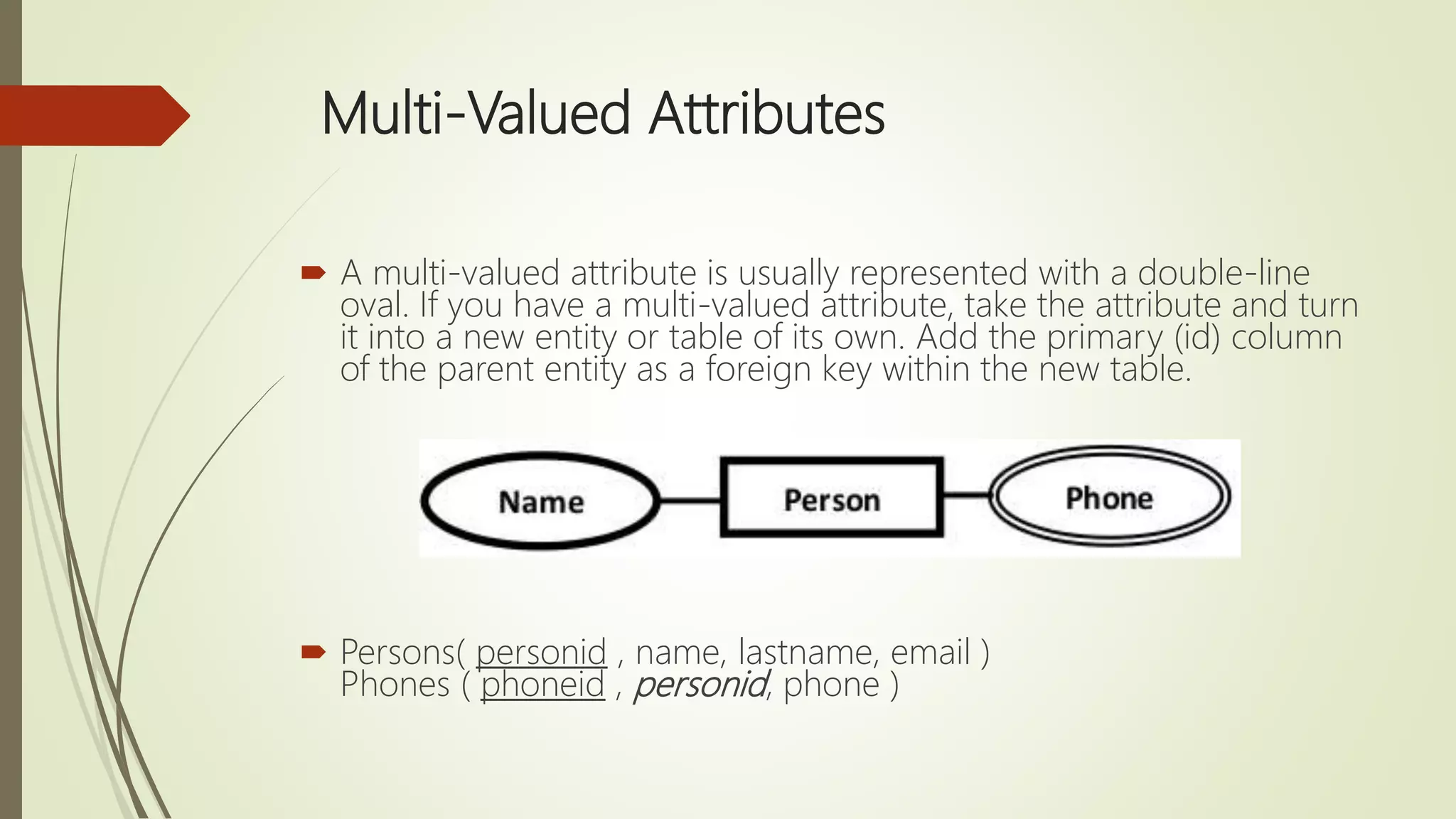 Multi-Valued Attributes

A multi-valued attribute is usually represented with a double-line oval. If you have a multi-valued attribute, take the attribute and turn it into a new entity or table of its own. Add the primary (id) column of the parent entity as a foreign key within the new table.

Name

Person

Phone

Persons( personid , name, lastname, email )
Phones ( phoneid , personid, phone )